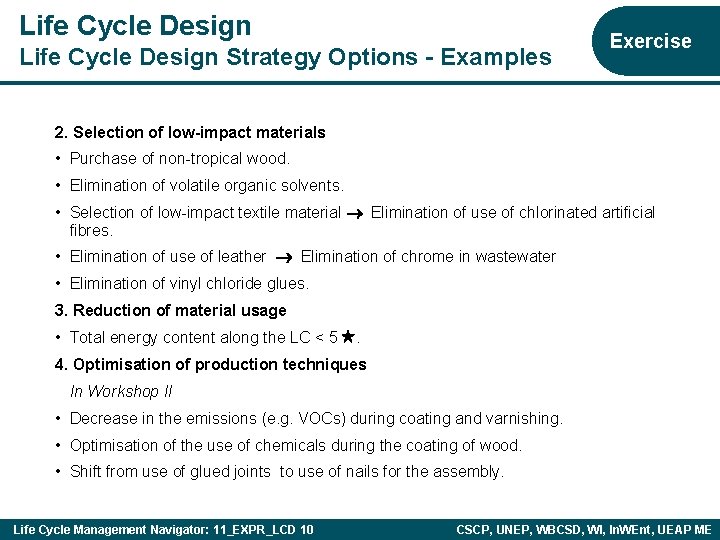 Life Cycle Design
Life Cycle Design Strategy Options - Examples

Exercise

2. Selection of low-impact materials

• Purchase of non-tropical wood.

• Elimination of volatile organic solvents.

• Selection of low-impact textile material → Elimination of use of chlorinated artificial fibres.

• Elimination of use of leather → Elimination of chrome in wastewater

• Elimination of vinyl chloride glues.

3. Reduction of material usage

• Total energy content along the LC < 5★.

4. Optimisation of production techniques

In Workshop II

• Decrease in the emissions (e.g. VOCs) during coating and varnishing.

• Optimisation of the use of chemicals during the coating of wood.

• Shift from use of glued joints to use of nails for the assembly.

Life Cycle Management Navigator: 11_EXPR_LCD 10

CSCP, UNEP, WBCSD, WI, InWEnt, UEAP ME